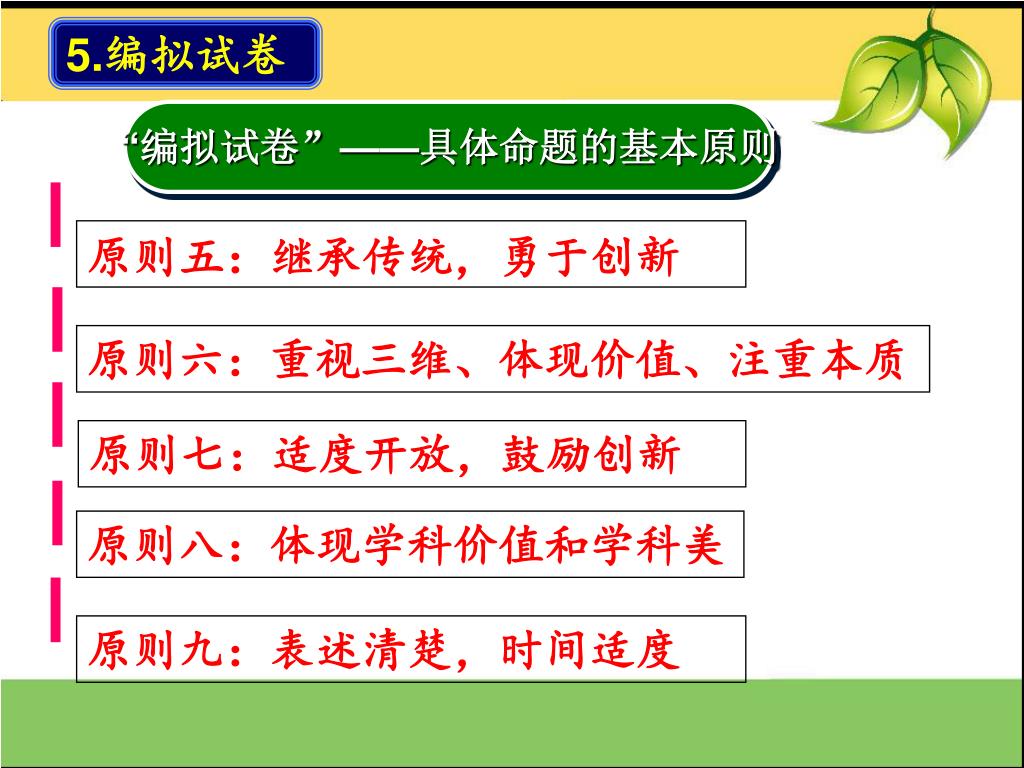 5.编拟试卷

“编拟试卷”——具体命题的基本原则

原则五：继承传统，勇于创新

原则六：重视三维、体现价值、注重本质

原则七：适度开放，鼓励创新

原则八：体现学科价值和学科美

原则九：表述清楚，时间适度